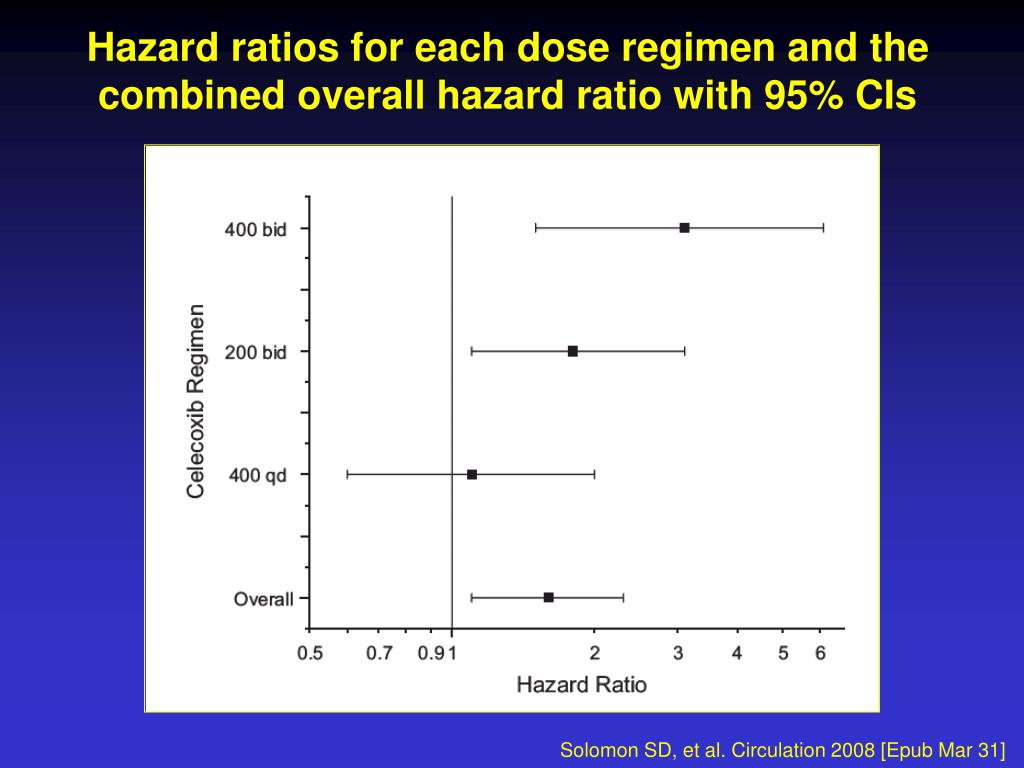 Hazard ratios for each dose regimen and the combined overall hazard ratio with 95% CIs

Celecoxib Regimen

400 bid

200 bid

400 qd

Overall

0.5 0.7 0.9 1 2 3 4 5 6

Hazard Ratio

Solomon SD, et al. Circulation 2008 [Epub Mar 31]